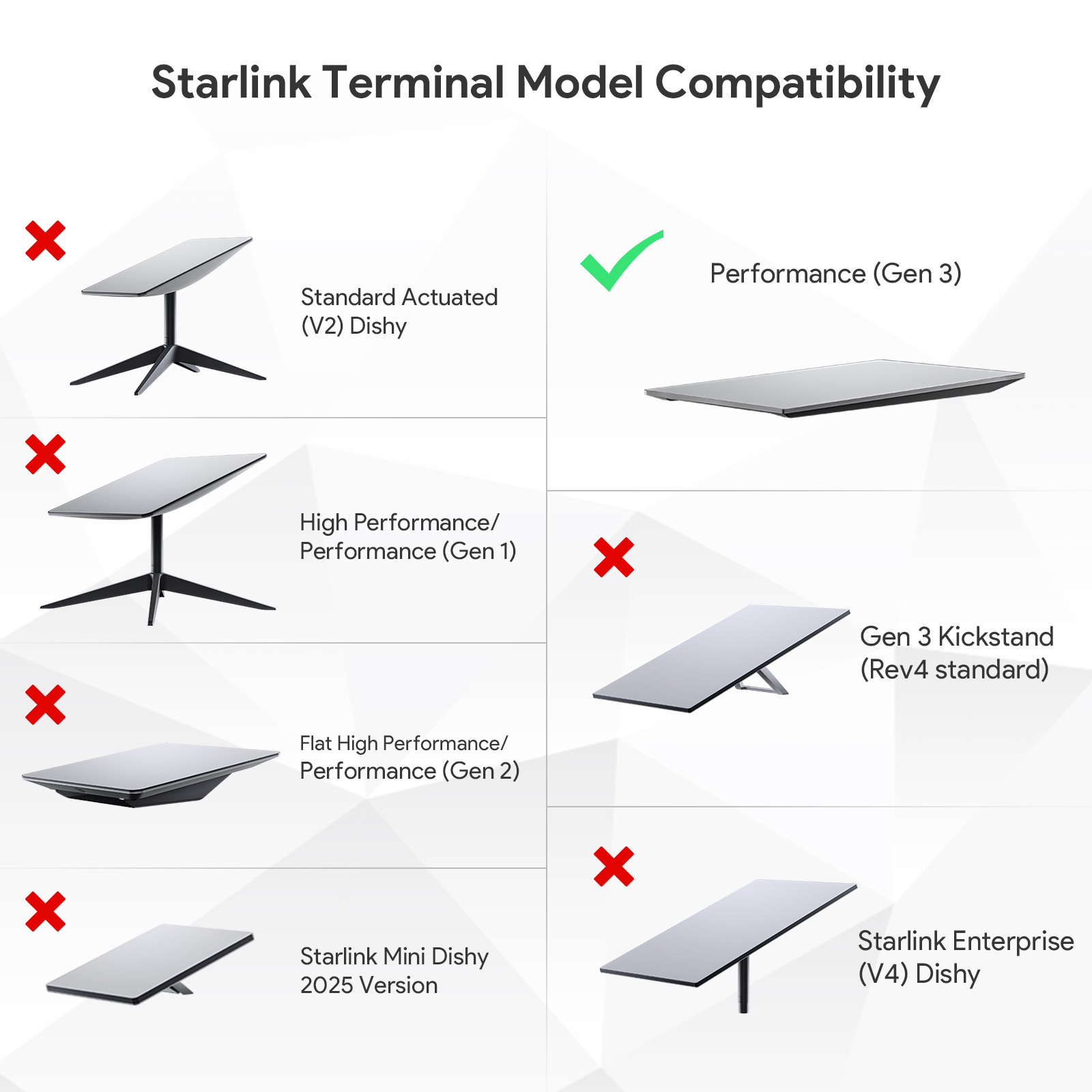 Starlink Terminal Model Compatibility

Standard Actuated (V2) Dishy

High Performance/ Performance (Gen 1)

Flat High Performance/ Performance (Gen 2)

Starlink Mini Dishy 2025 Version

Performance (Gen 3)

Gen 3 Kickstand (Rev4 standard)

Starlink Enterprise (V4) Dishy